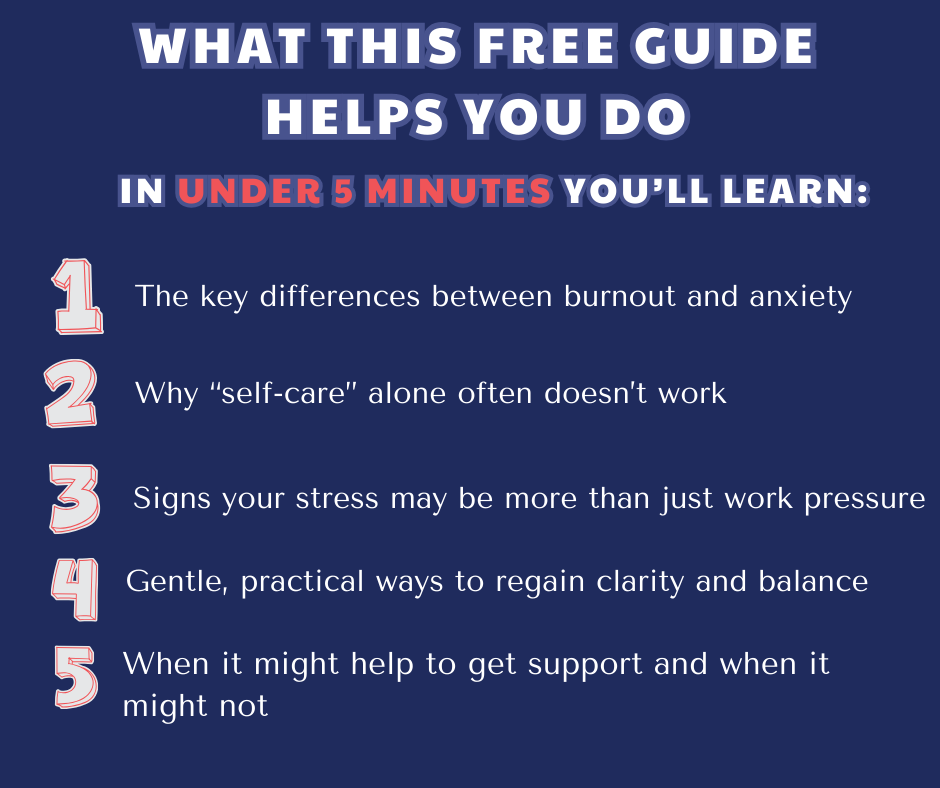 WHAT THIS FREE GUIDE HELPS YOU DO

IN UNDER 5 MINUTES YOU'LL LEARN:

1 The key differences between burnout and anxiety

2 Why "self-care" alone often doesn't work

3 Signs your stress may be more than just work pressure

4 Gentle, practical ways to regain clarity and balance

5 When it might help to get support and when it might not